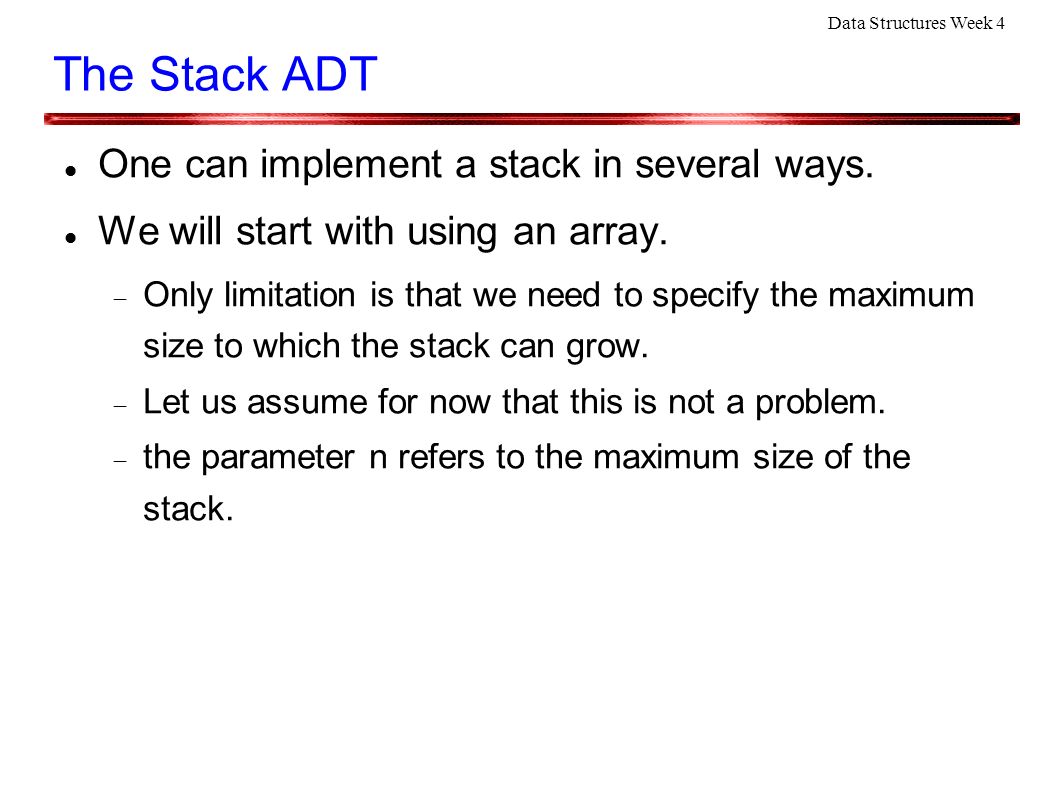 Data Structures Week 4

The Stack ADT

- One can implement a stack in several ways.
- We will start with using an array.
  - Only limitation is that we need to specify the maximum size to which the stack can grow.
  - Let us assume for now that this is not a problem.
  - the parameter n refers to the maximum size of the stack.